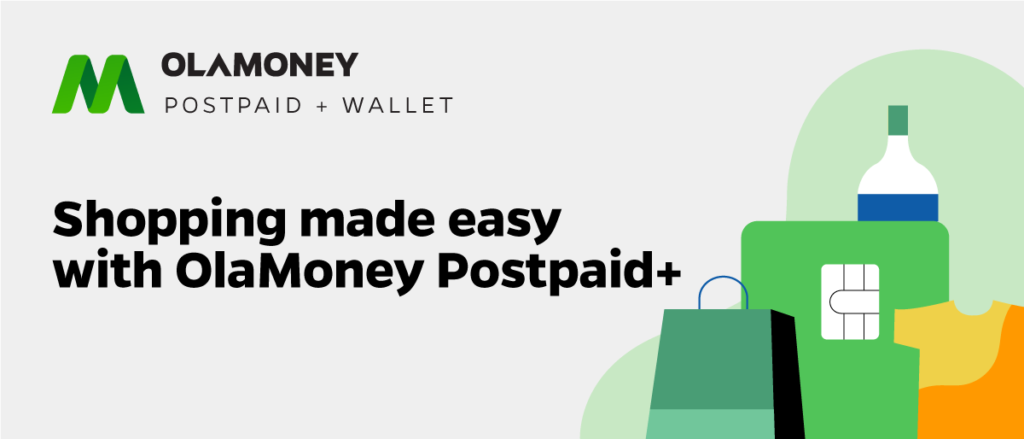 OLAMONEY
POSTPAID + WALLET

Shopping made easy with OlaMoney Postpaid+